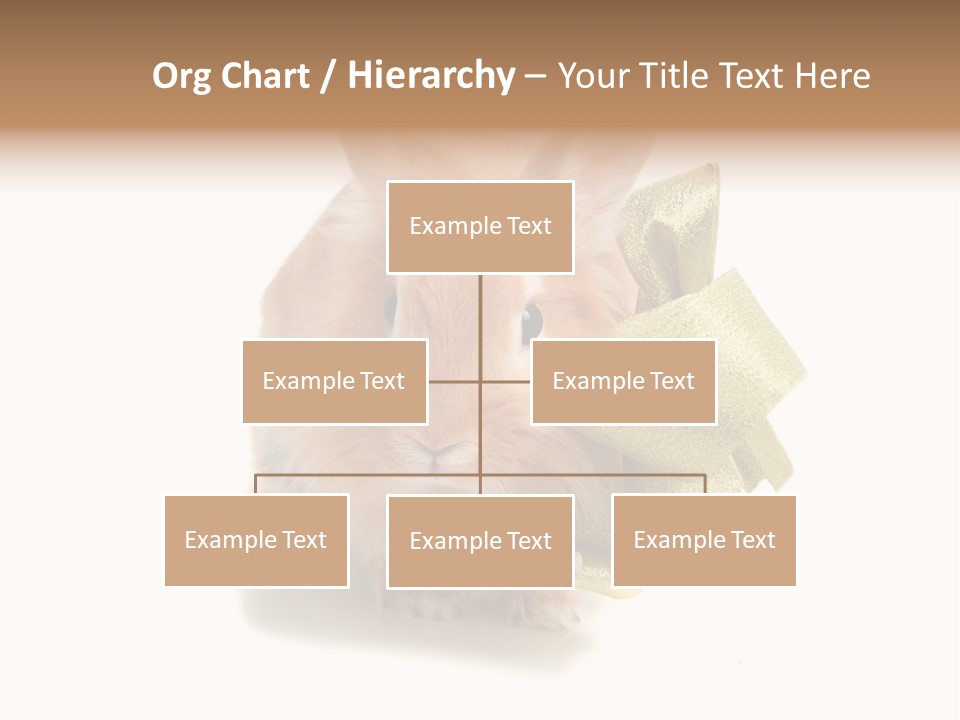 Org Chart / Hierarchy – Your Title Text Here

Example Text

Example Text

Example Text

Example Text

Example Text

Example Text